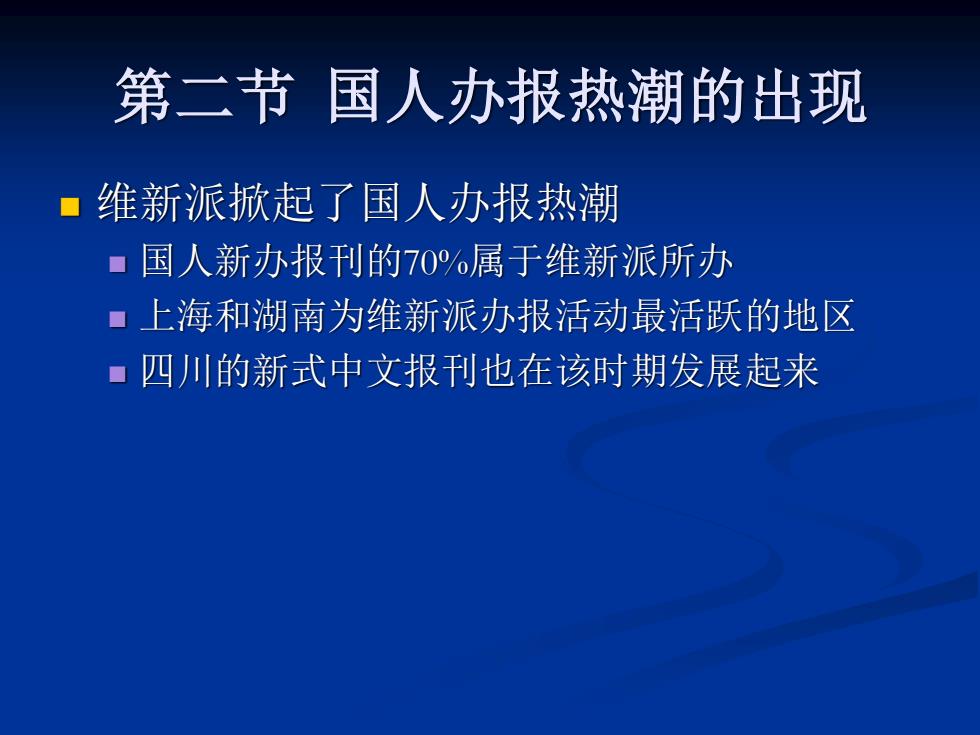 第二节 国人办报热潮的出现

维新派掀起了国人办报热潮

国人新办报刊的70%属于维新派所办

上海和湖南为维新派办报活动最活跃的地区

四川的新式中文报刊也在该时期发展起来